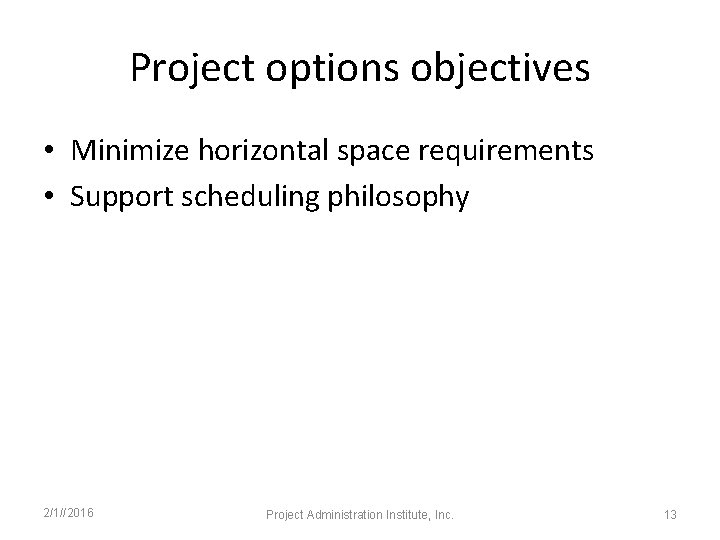 Project options objectives

• Minimize horizontal space requirements
• Support scheduling philosophy

2/1//2016

Project Administration Institute, Inc.

13